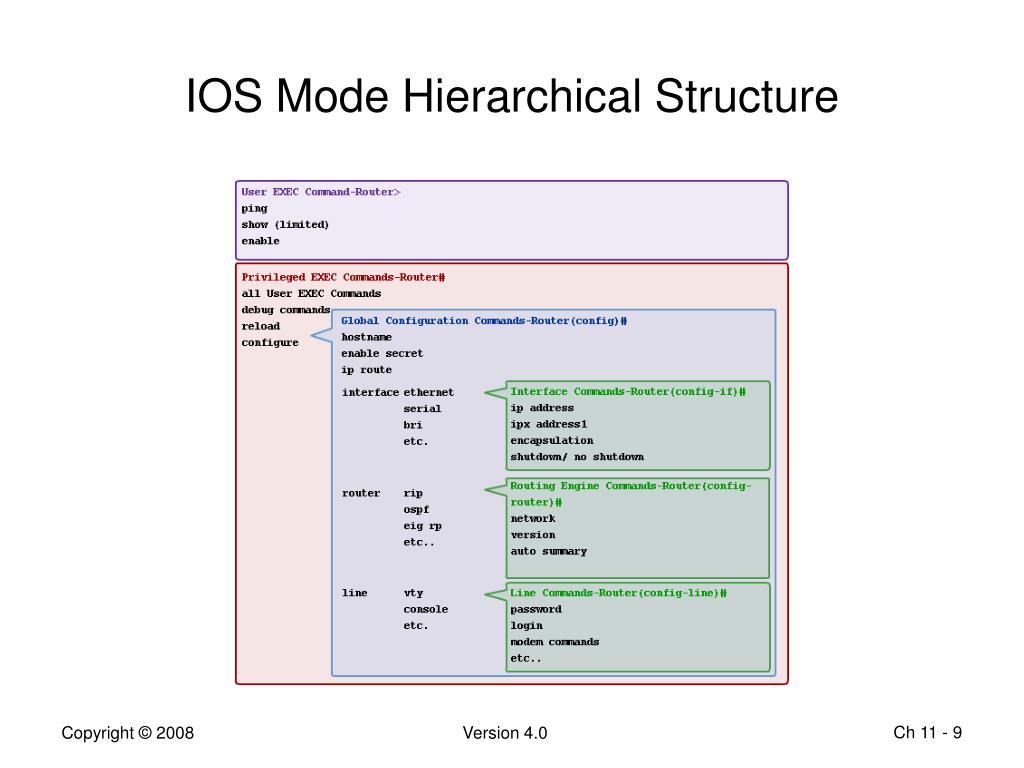 IOS Mode Hierarchical Structure

User EXEC Command-Router>
ping
show (limited)
enable

Privileged EXEC Commands-Router#
all User EXEC Commands
debug commands
reload
configure

Global Configuration Commands-Router(config)#
hostname
enable secret
ip route

interface ethernet
serial
bri
etc.

Interface Commands-Router(config-if)#
ip address
ipx address1
encapsulation
shutdown/ no shutdown

router rip
ospf
eig rp
etc..

Routing Engine Commands-Router(config-router)#
network
version
auto summary

line vty
console
etc.

Line Commands-Router(config-line)#
password
login
modem commands
etc..

Copyright © 2008

Version 4.0

Ch 11 - 9